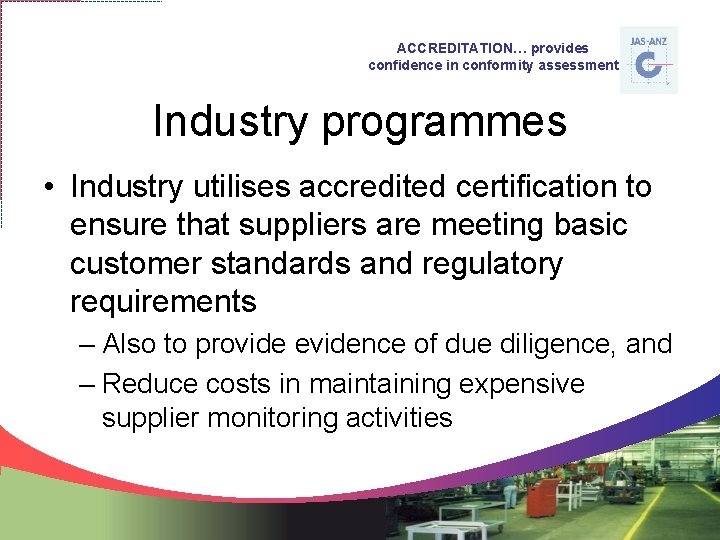 ACCREDITATION… provides confidence in conformity assessment

JAS-ANZ

Industry programmes

• Industry utilises accredited certification to ensure that suppliers are meeting basic customer standards and regulatory requirements

– Also to provide evidence of due diligence, and

– Reduce costs in maintaining expensive supplier monitoring activities